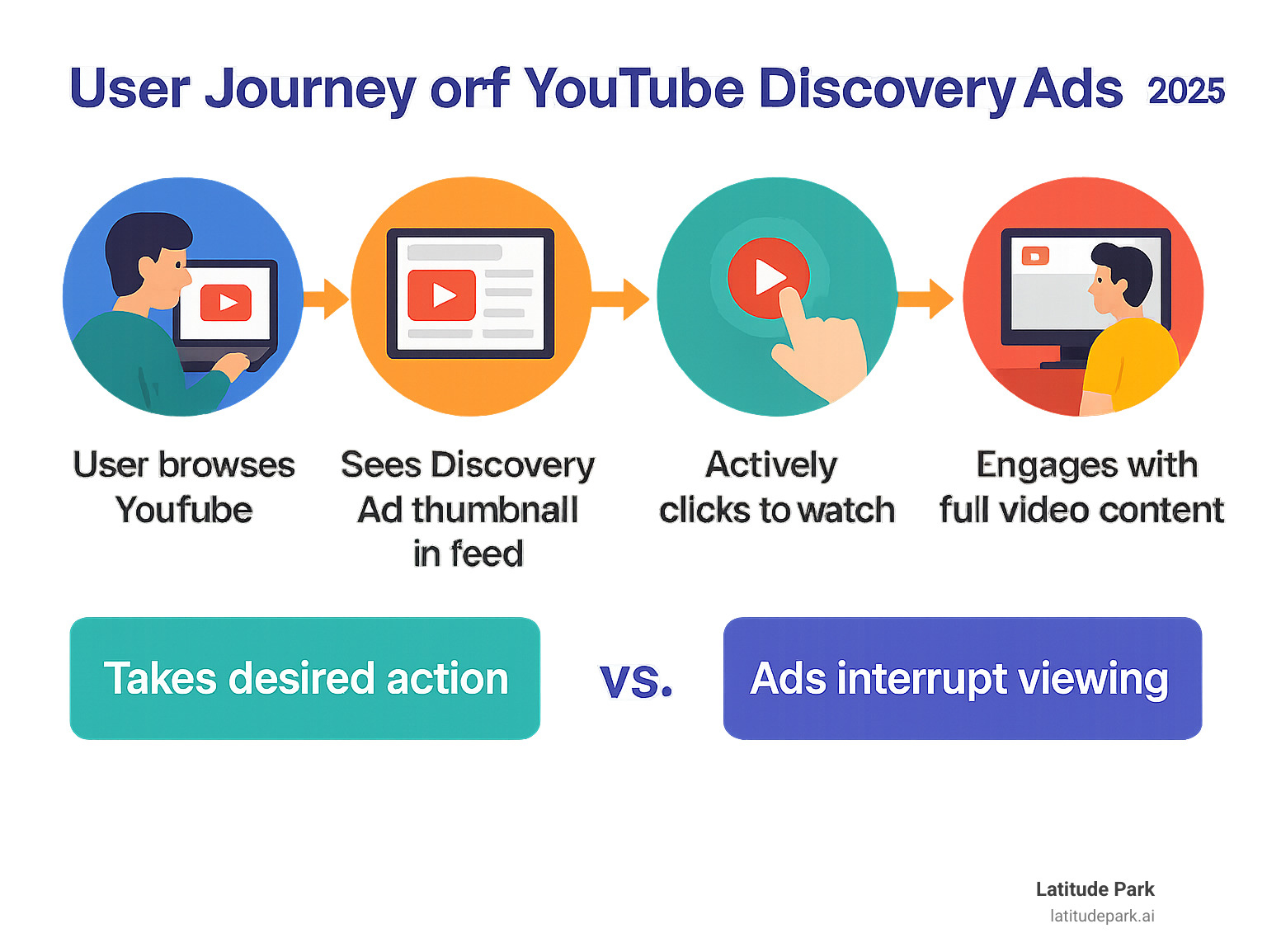 User Journey orf YouTube Discovery Ads 2025

User browses Youfube

Sees Discovery Ad thumbnall in feed

Actively clicks to watch

Engages with full video content

Takes desired action

vs.

Ads interrupt viewing

Latitude Park
latitudepark.ai